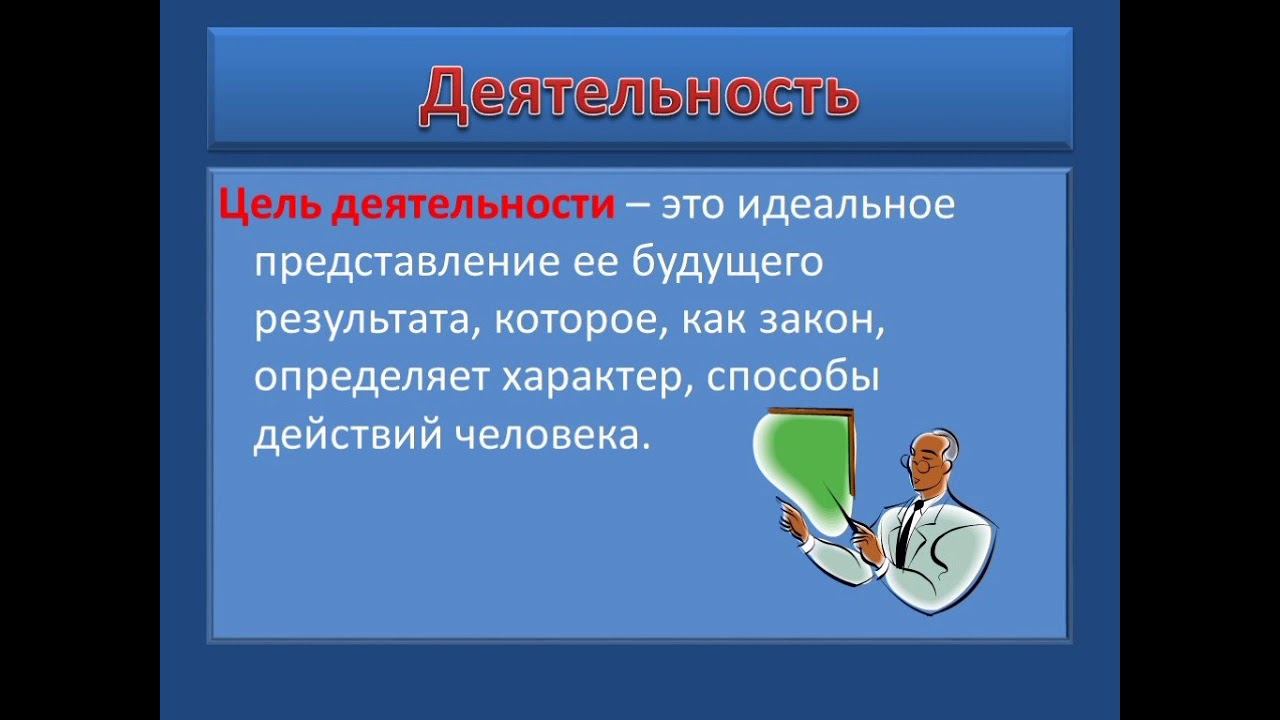 Деятельность

Цель деятельности – это идеальное представление ее будущего результата, которое, как закон, определяет характер, способы действий человека.